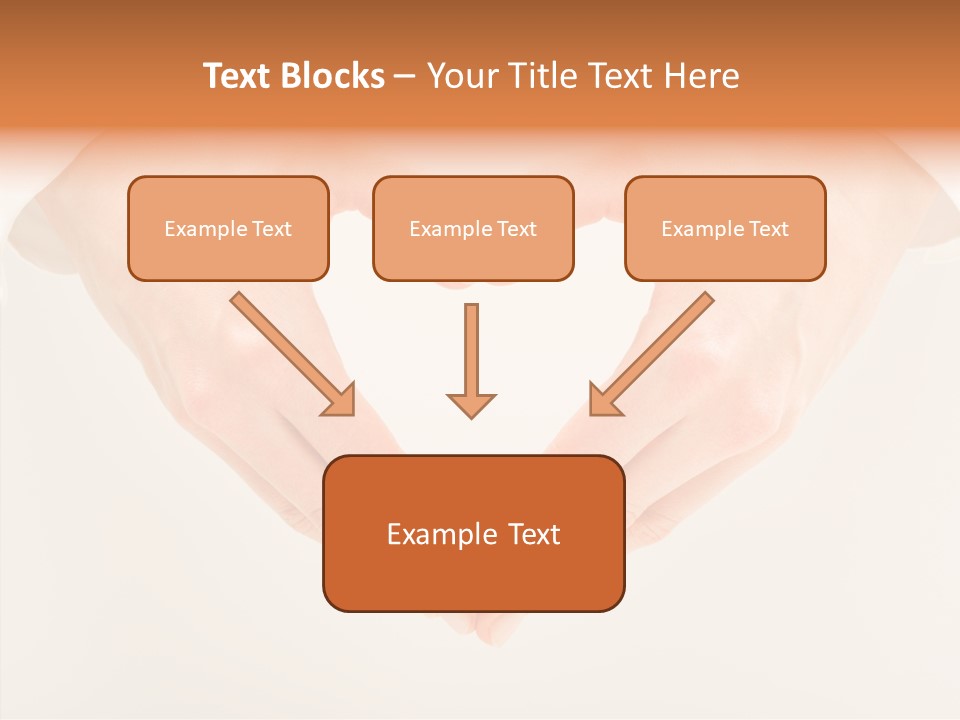 Text Blocks – Your Title Text Here

Example Text

Example Text

Example Text

Example Text